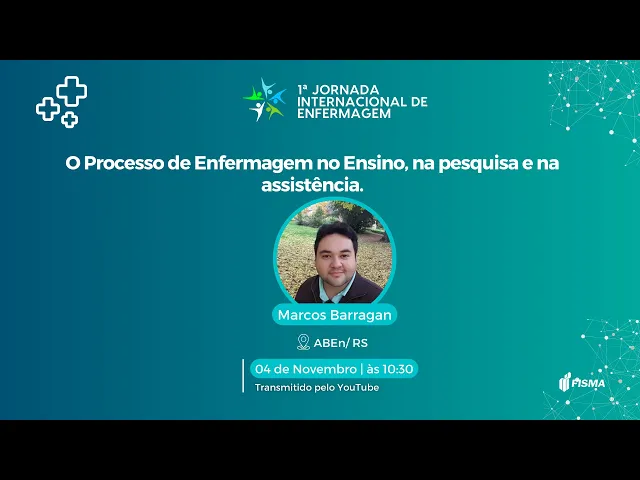 1ª JORNADA INTERNACIONAL DE ENFERMAGEM

O Processo de Enfermagem no Ensino, na pesquisa e na assistência.

Marcos Barragan

ABEn/ RS

04 de Novembro | às 10:30

Transmitido pelo YouTube

FISMA